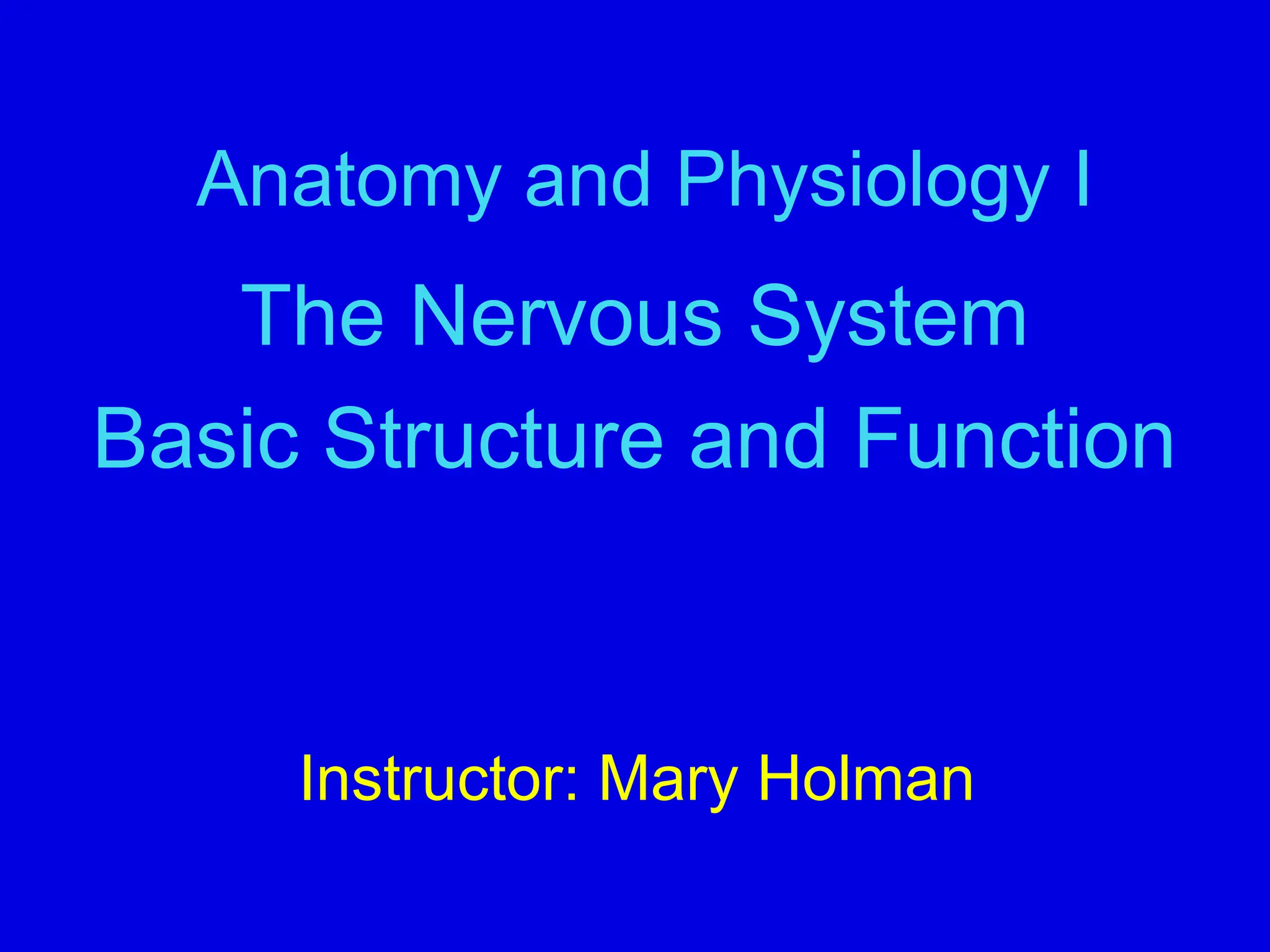 Anatomy and Physiology I

The Nervous System
Basic Structure and Function

Instructor: Mary Holman